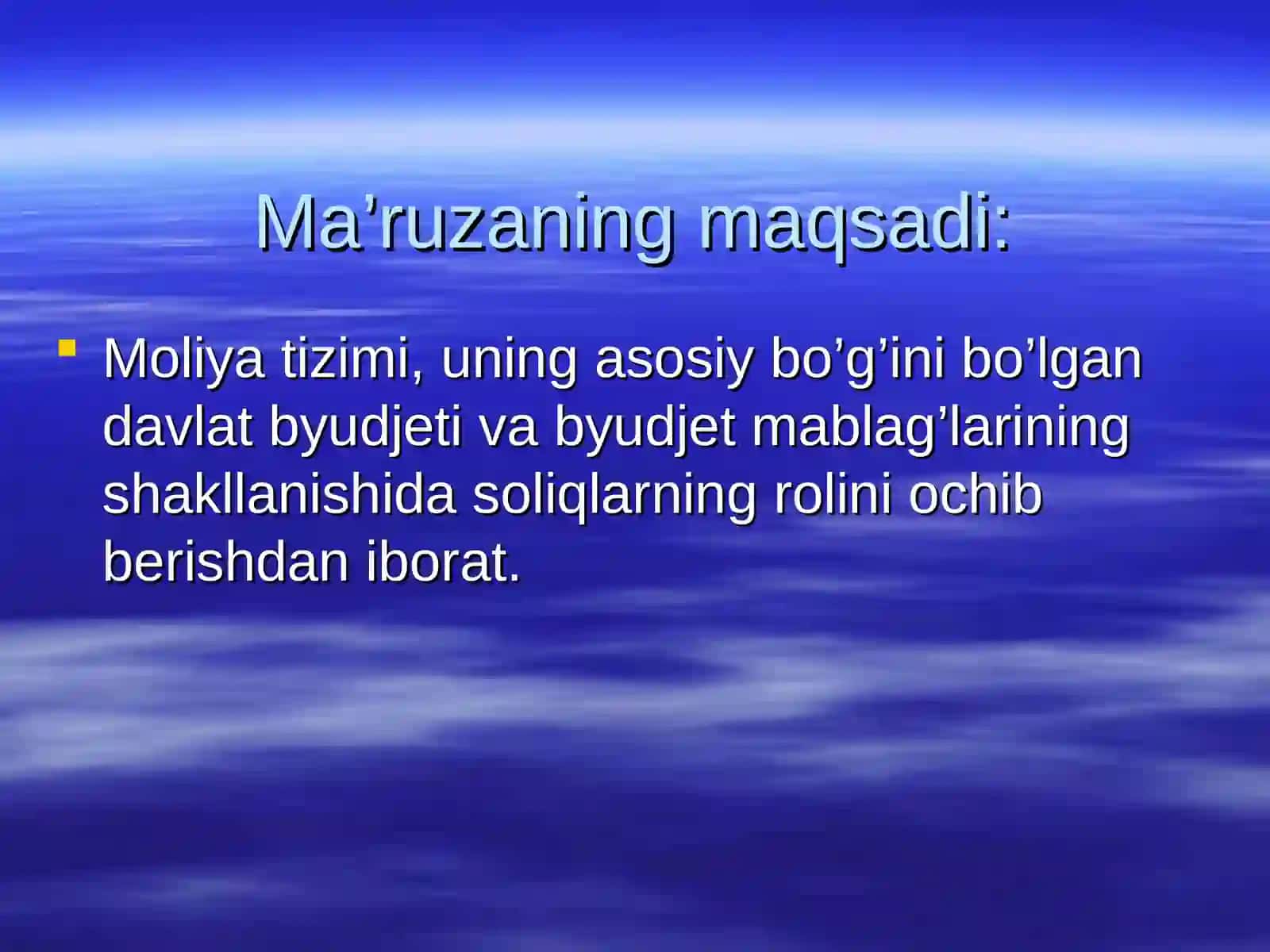 Ma’ruzaning maqsadi:

Moliya tizimi, uning asosiy bo’g’ini bo’lgan davlat byudjeti va byudjet mablag’larining shakllanishida soliqlarning rolini ochib berishdan iborat.